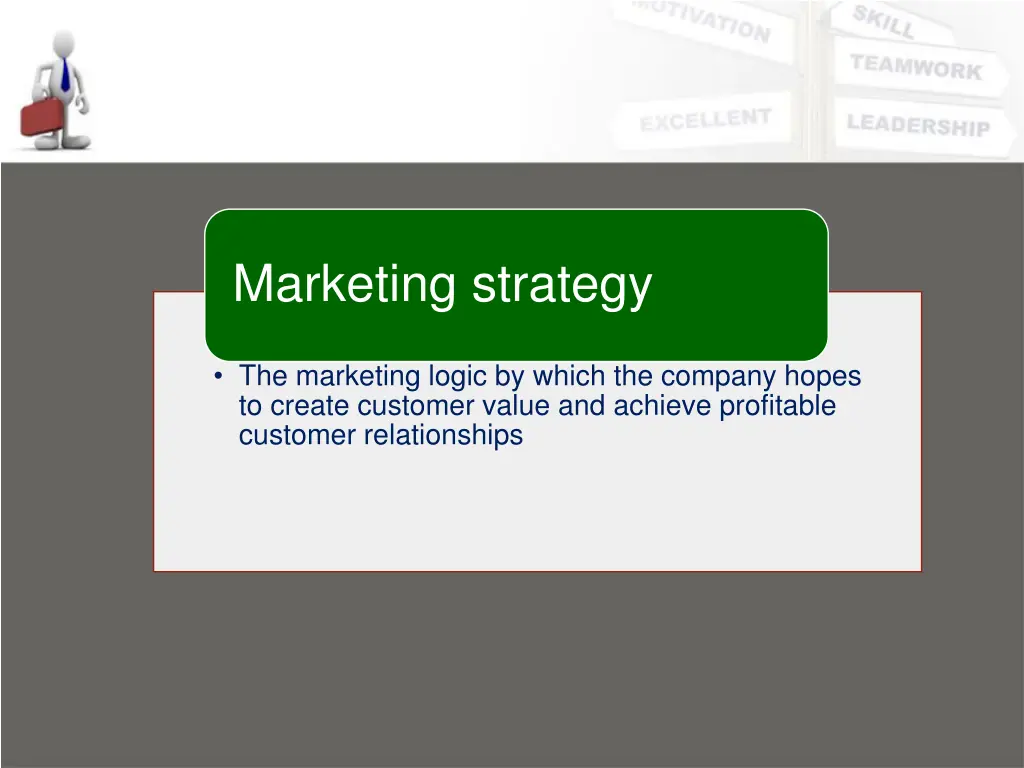 MOTIVATION
SKILL
TEAMWORK
EXCELLENT
LEADERSHIP

Marketing strategy

• The marketing logic by which the company hopes to create customer value and achieve profitable customer relationships